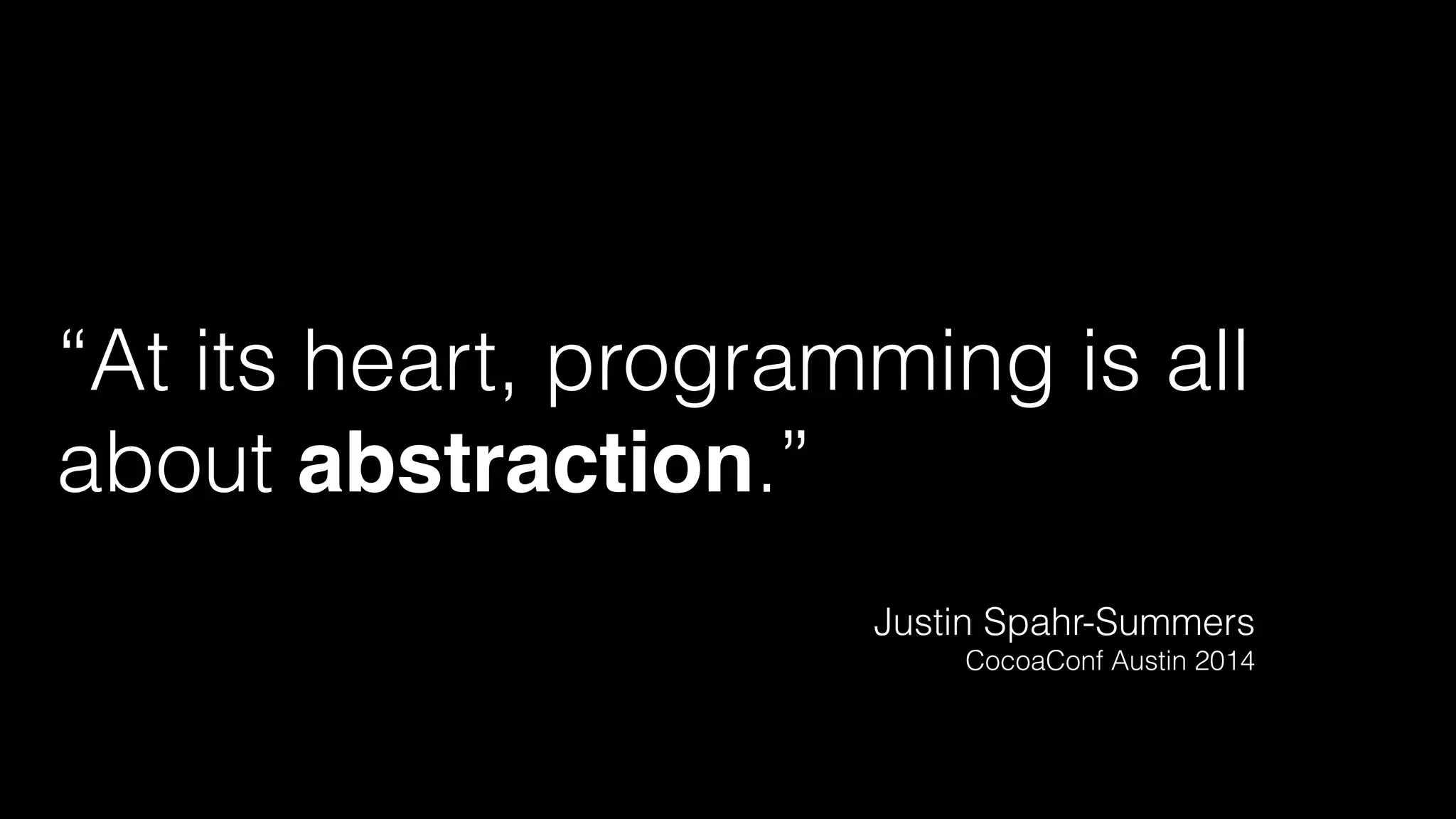 “At its heart, programming is all about abstraction.”

Justin Spahr-Summers
CocoaConf Austin 2014